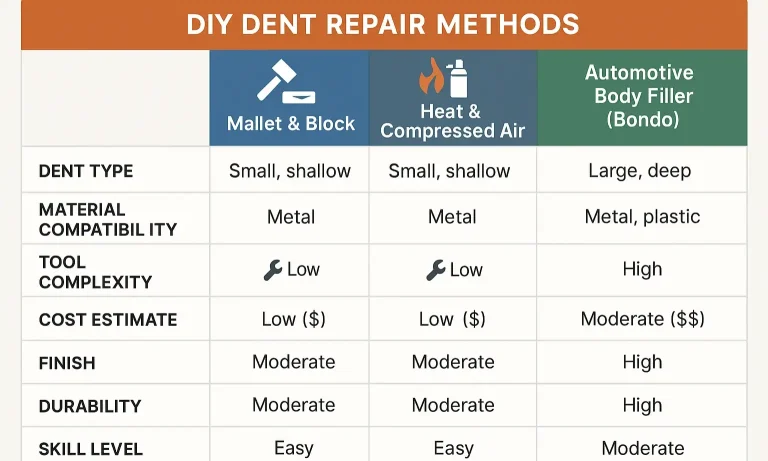 DIY DENT REPAIR METHODS

| | Mallet & Block | Heat & Compressed Air | Automotive Body Filler (Bondo) |
|---|---|---|---|
| DENT TYPE | Small, shallow | Small, shallow | Large, deep |
| MATERIAL COMPATIBIL ITY | Metal | Metal | Metal, plastic |
| TOOL COMPLEXITY | Low | Low | High |
| COST ESTIMATE | Low ($) | Low ($) | Moderate ($$) |
| FINISH | Moderate | Moderate | High |
| DURABILITY | Moderate | Moderate | High |
| SKILL LEVEL | Easy | Easy | Moderate |